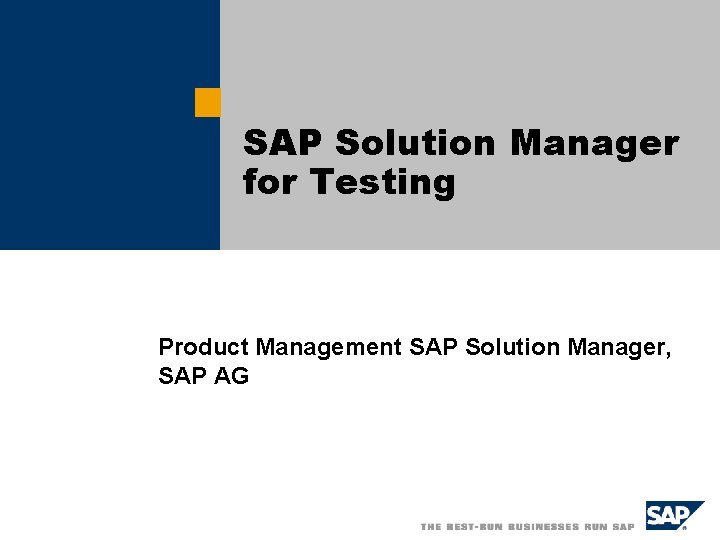 SAP Solution Manager for Testing

Product Management SAP Solution Manager, SAP AG

THE BEST-RUN BUSINESSES RUN SAP

SAP